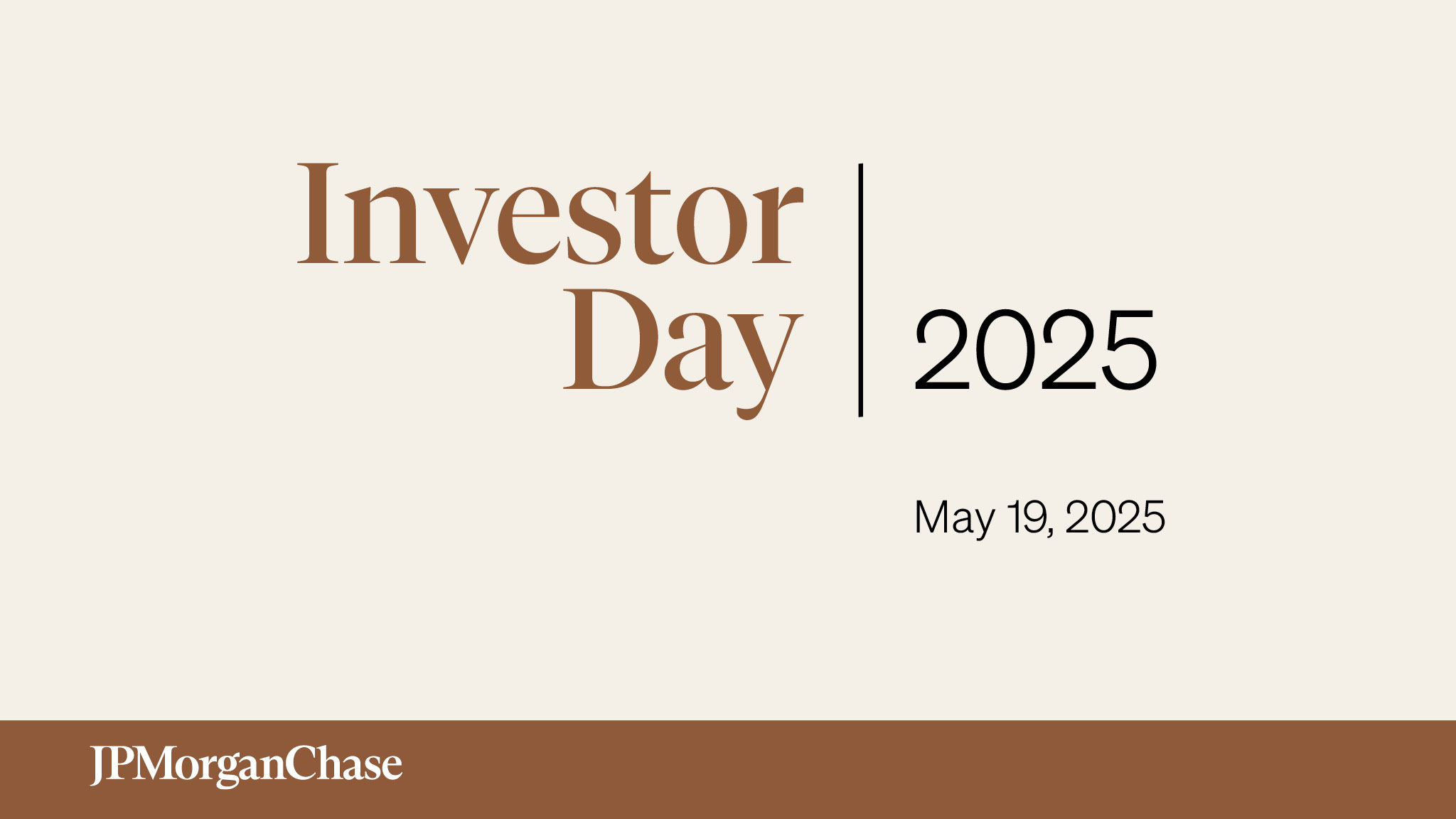 Investor Day

2025

May 19, 2025

JPMorganChase